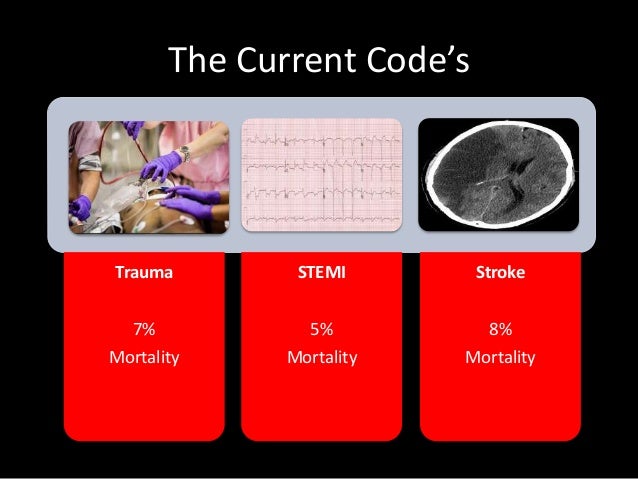 The Current Code's

Trauma

7%
Mortality

STEMI

5%
Mortality

Stroke

8%
Mortality